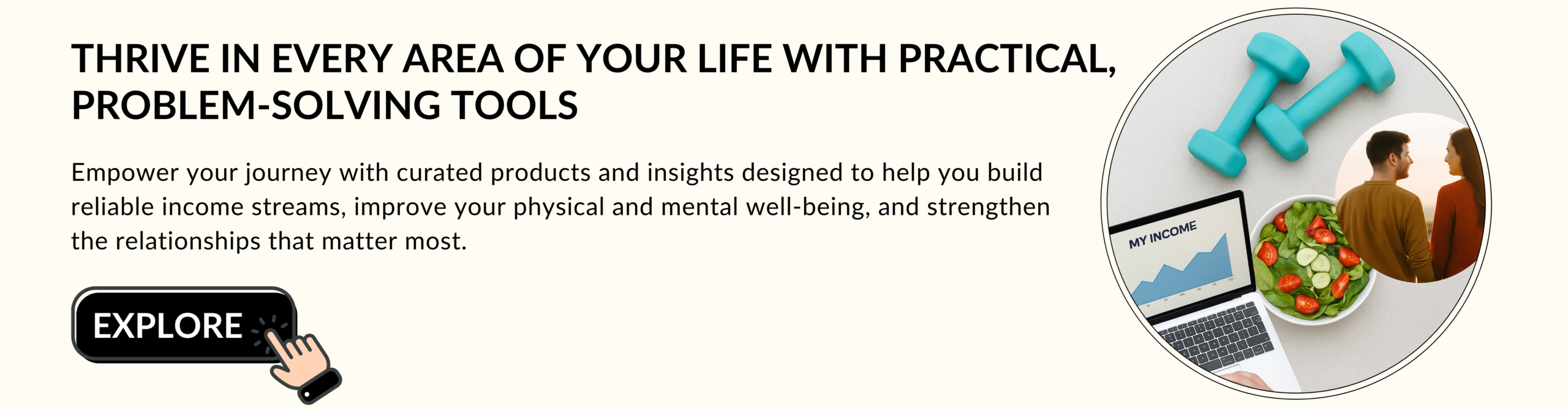 THRIVE IN EVERY AREA OF YOUR LIFE WITH PRACTICAL, PROBLEM-SOLVING TOOLS

Empower your journey with curated products and insights designed to help you build reliable income streams, improve your physical and mental well-being, and strengthen the relationships that matter most.

EXPLORE

MY INCOME